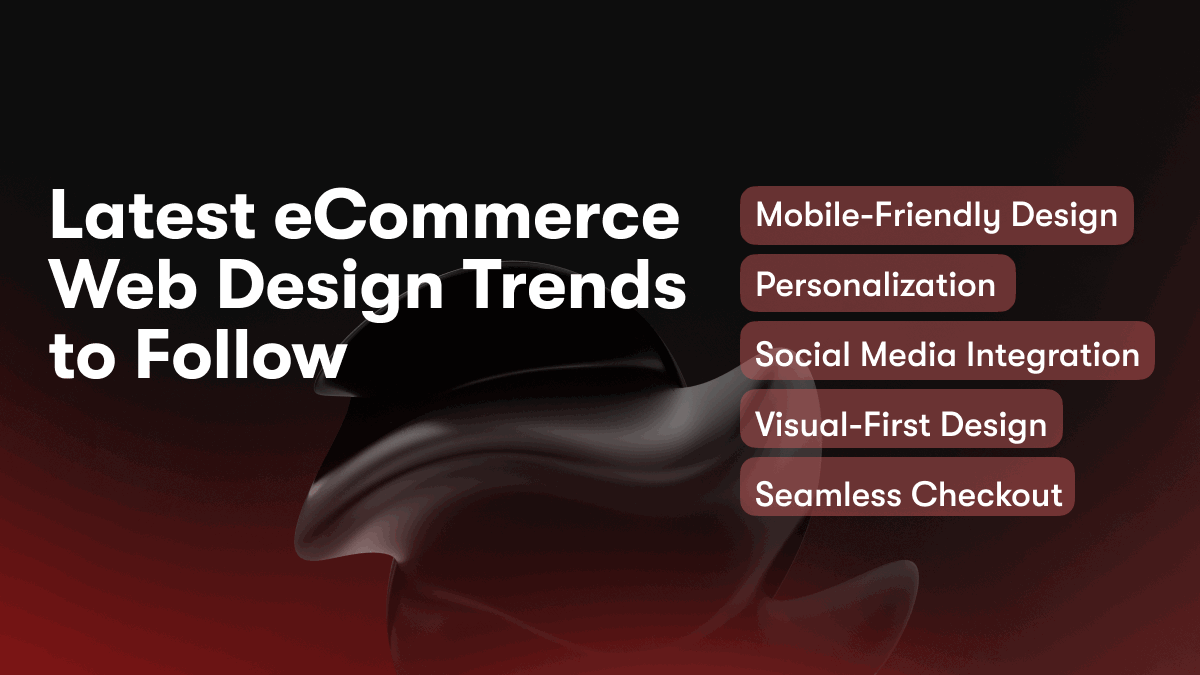 Latest eCommerce Web Design Trends to Follow

Mobile-Friendly Design

Personalization

Social Media Integration

Visual-First Design

Seamless Checkout